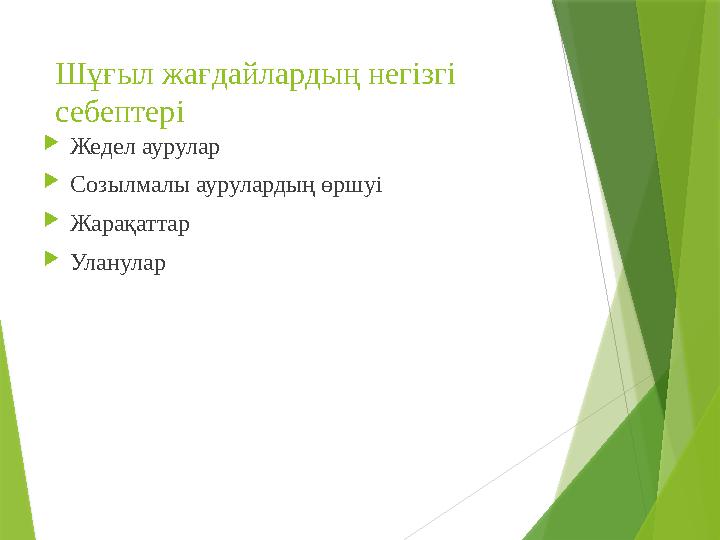 Шұғыл жағдайлардың негізгі себептері

Жедел аурулар

Созылмалы аурулардың өршуі

Жарақаттар

Уланулар